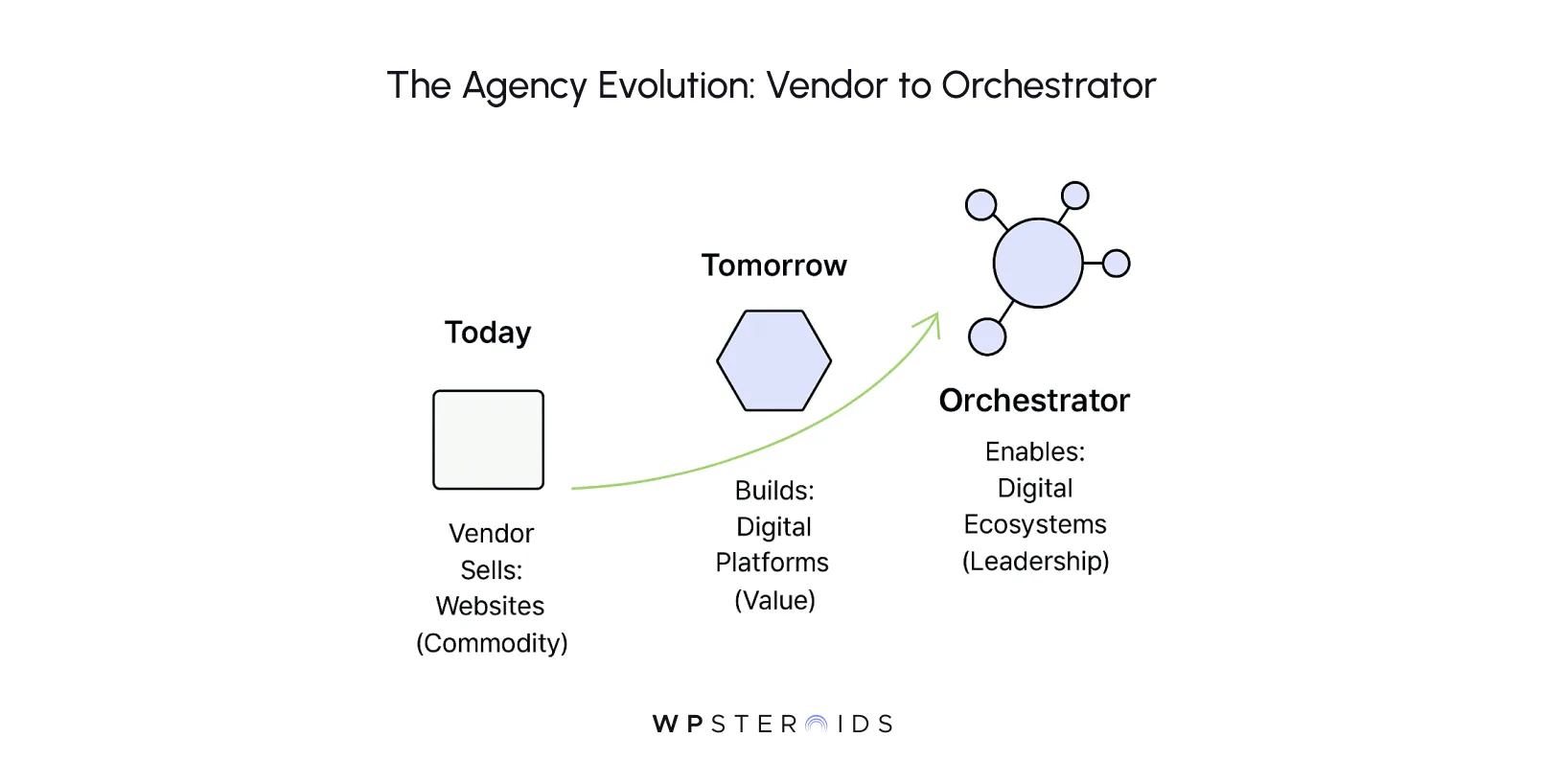 The Agency Evolution: Vendor to Orchestrator

Today

Vendor
Sells:
Websites
(Commodity)

Tomorrow

Builds:
Digital
Platforms
(Value)

Orchestrator

Enables:
Digital
Ecosystems
(Leadership)

WPSTEROIDS